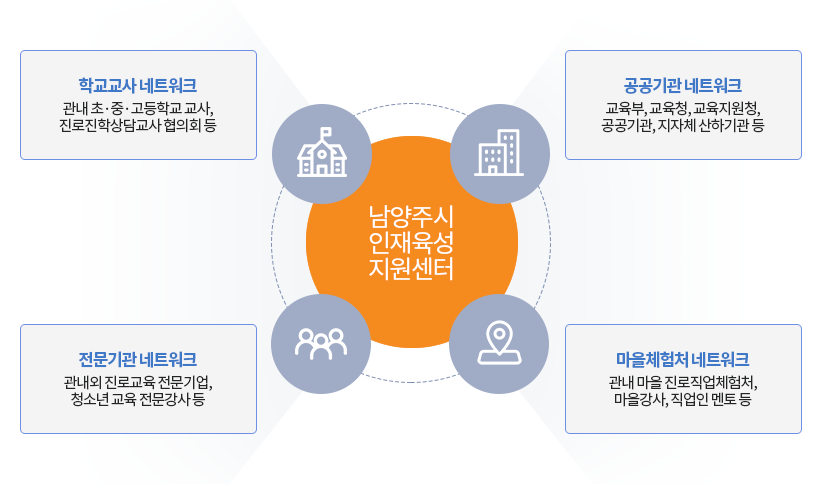 학교교사 네트워크

관내 초·중·고등학교 교사, 진로진학상담교사 협의회 등

공공기관 네트워크

교육부, 교육청, 교육지원청, 공공기관, 지자체 산하기관 등

남양주시 인재육성 지원센터

전문기관 네트워크

관내외 진로교육 전문기업, 청소년 교육 전문강사 등

마을체험처 네트워크

관내 마을 진로직업체험처, 마을강사, 직업인 멘토 등